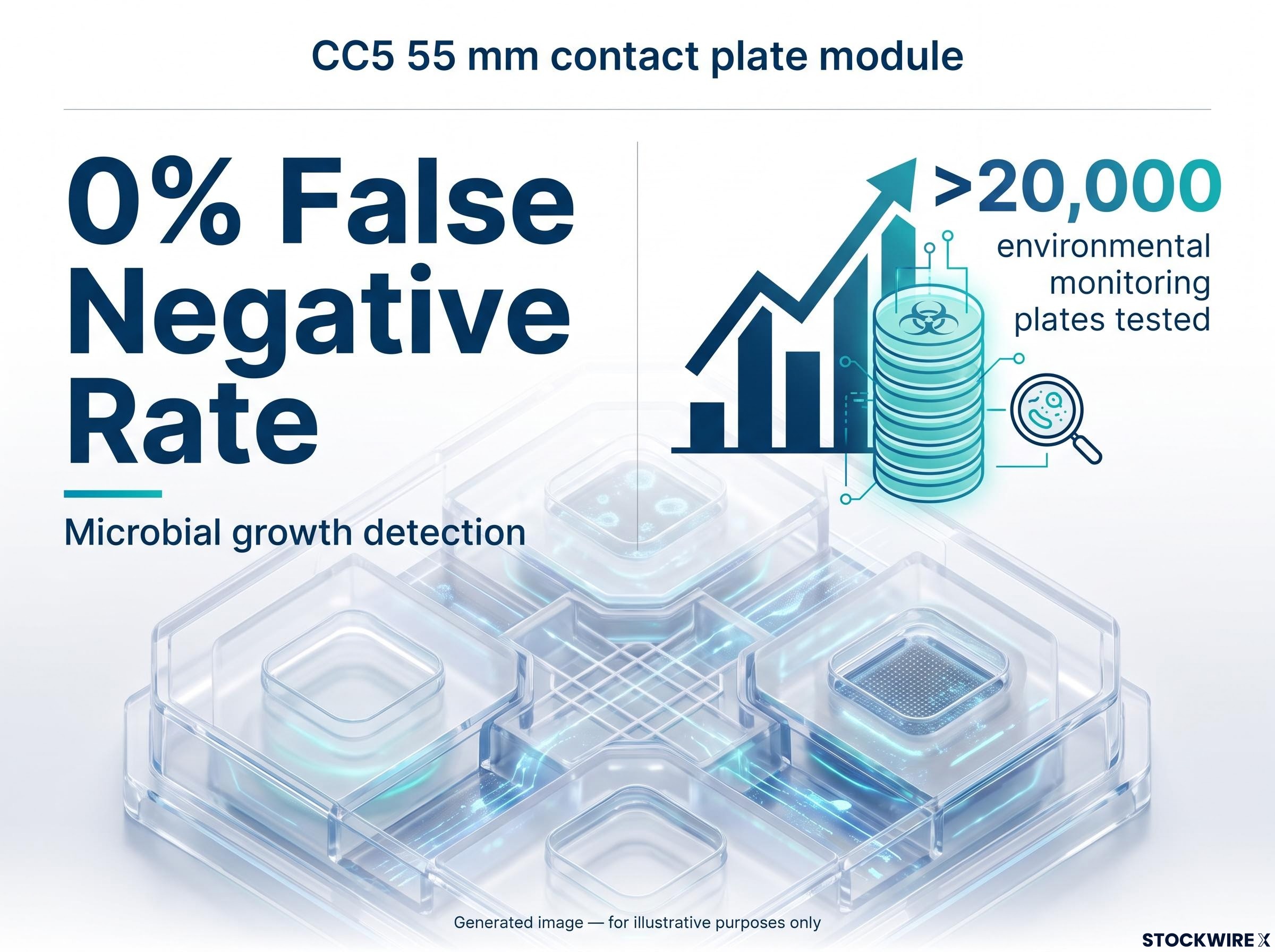 CC5 55 mm contact plate module

0% False Negative Rate

Microbial growth detection

>20,000

environmental monitoring plates tested

Generated image — for illustrative purposes only

STOCKWIRE X